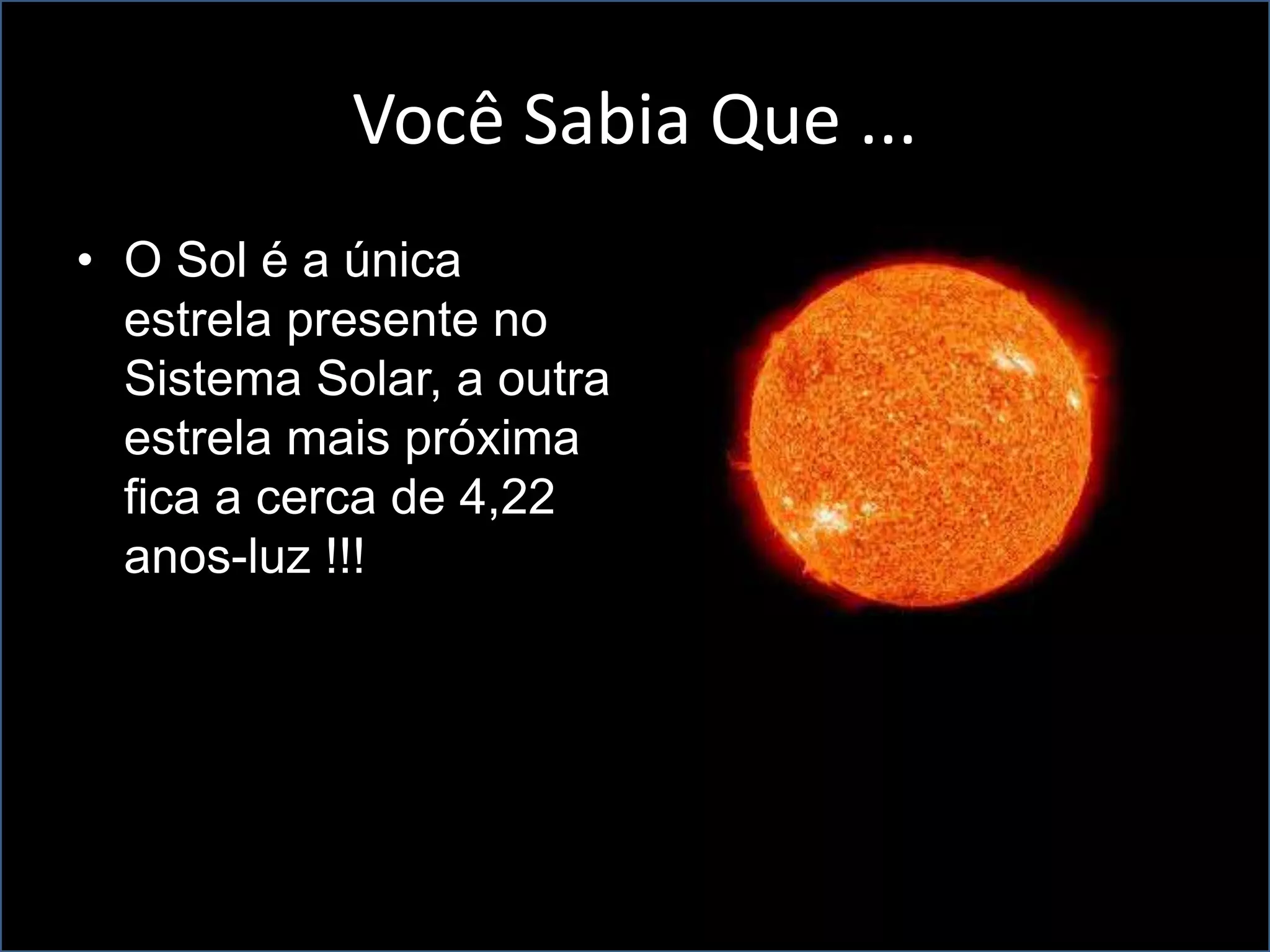 Você Sabia Que ...

• O Sol é a única estrela presente no Sistema Solar, a outra estrela mais próxima fica a cerca de 4,22 anos-luz !!!